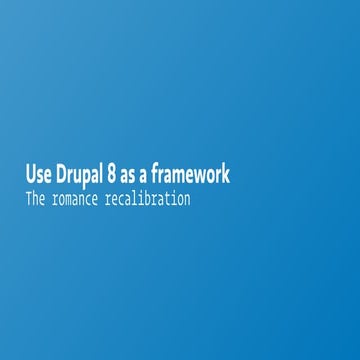 Use Drupal 8 as a framework
The romance recalibration